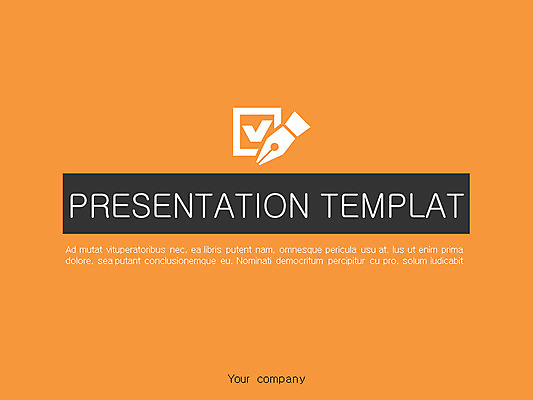 PRESENTATION TEMPLAT

Ad mutat vituperatoribus nec, ea libris putent nam, omnesque pericula usu at. Ius ut enim prima dolore, sea putant conclusionemque eu. Nominati democritum percipitur cu pro, solum iudicabit

Your company